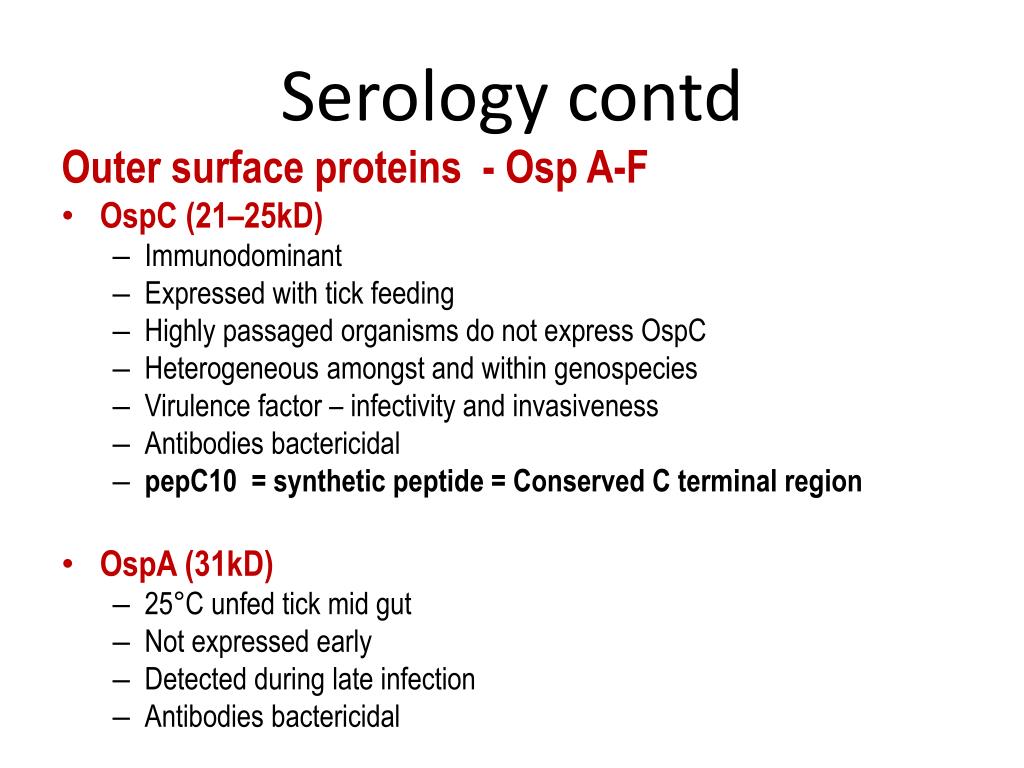 Serology contd

Outer surface proteins - Osp A-F

• OspC (21–25kD)
  – Immunodominant
  – Expressed with tick feeding
  – Highly passaged organisms do not express OspC
  – Heterogeneous amongst and within genospecies
  – Virulence factor – infectivity and invasiveness
  – Antibodies bactericidal
  – pepC10 = synthetic peptide = Conserved C terminal region

• OspA (31kD)
  – 25°C unfed tick mid gut
  – Not expressed early
  – Detected during late infection
  – Antibodies bactericidal